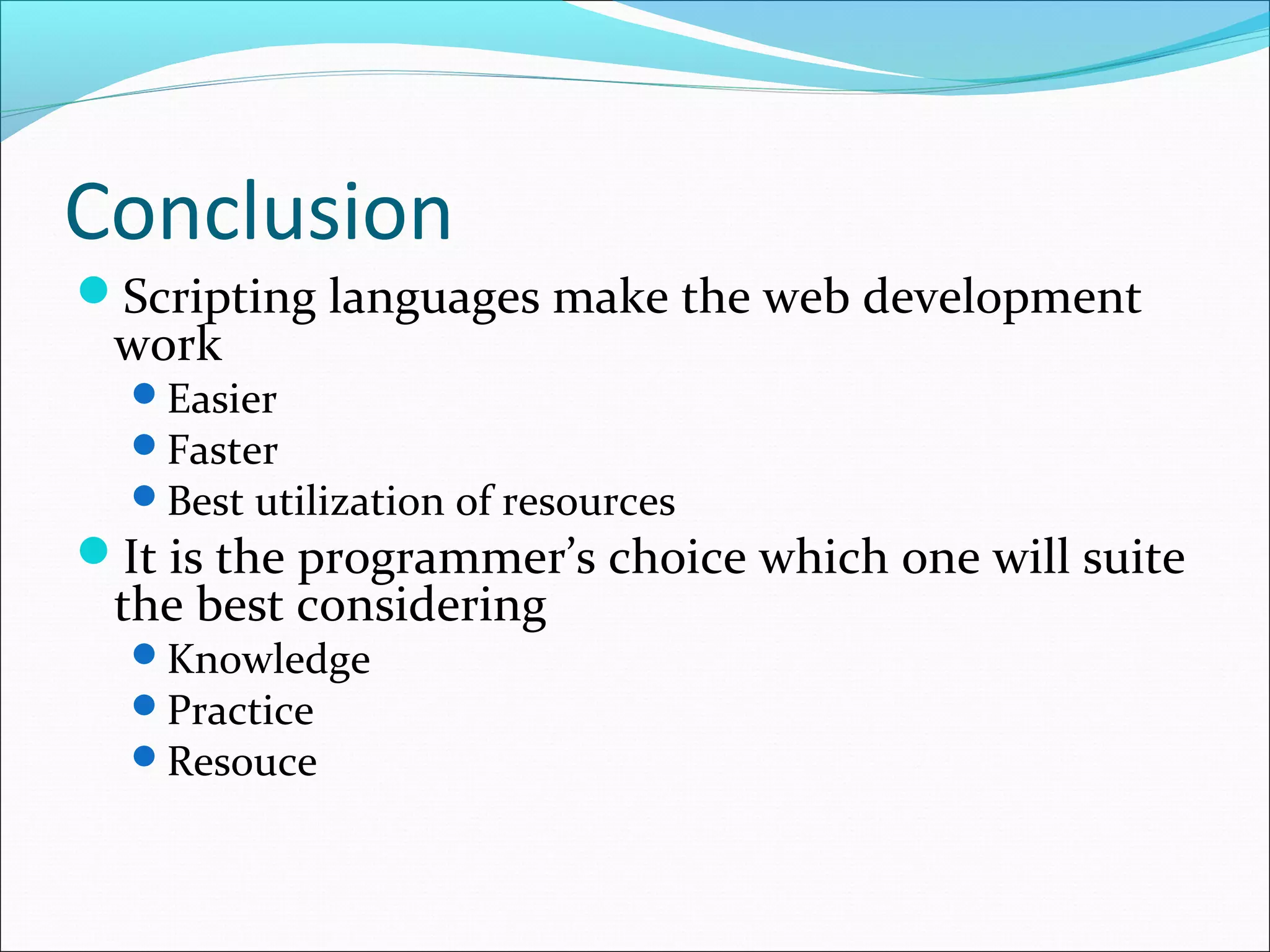 Conclusion

Scripting languages make the web development work

Easier

Faster

Best utilization of resources

It is the programmer’s choice which one will suite the best considering

Knowledge

Practice

Resouce